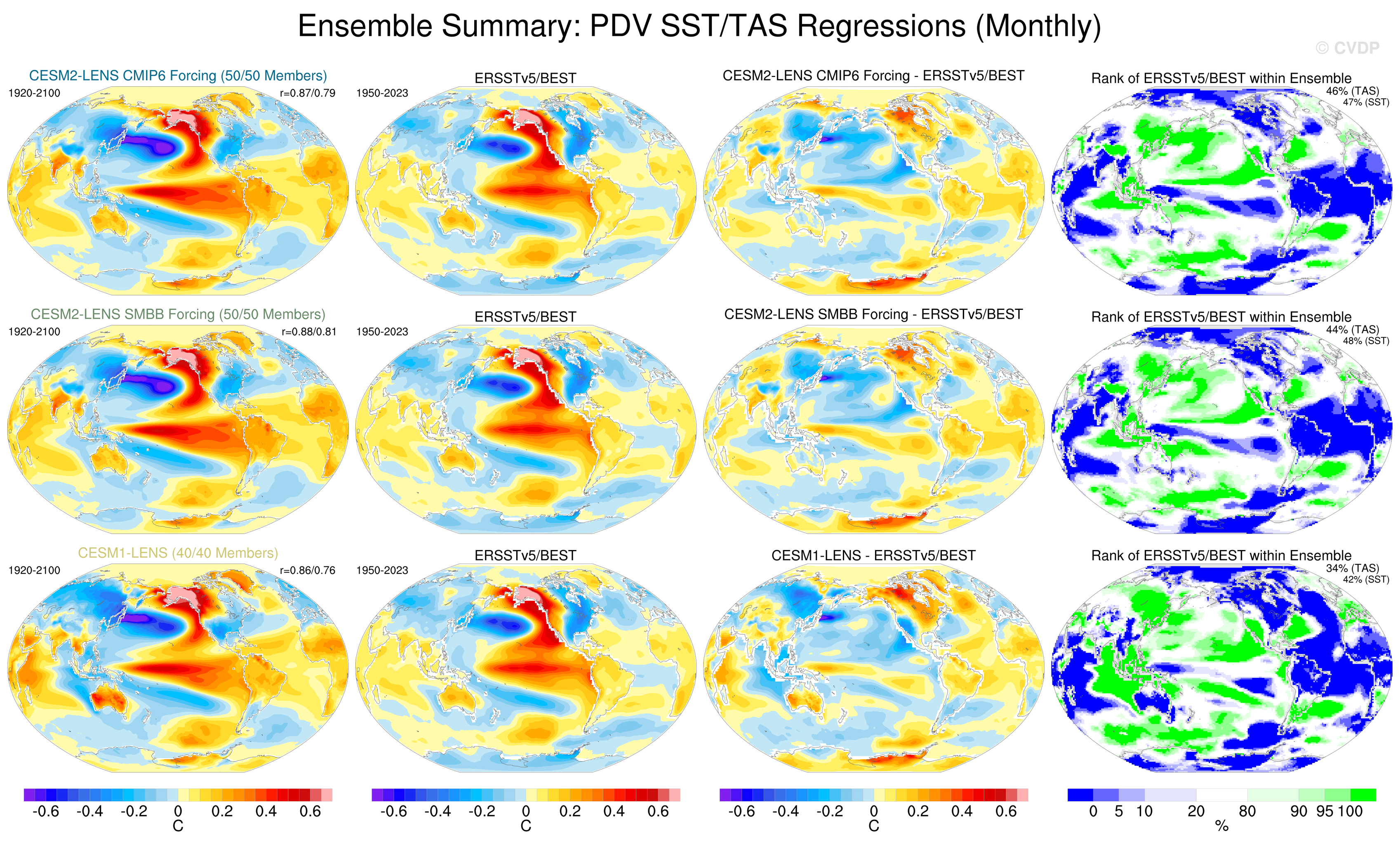 Ensemble Summary: PDV SST/TAS Regressions (Monthly)

© CVDP

CESM2-LENS CMIP6 Forcing (50/50 Members)
1920-2100
r=0.87/0.79

ERSSTv5/BEST
1950-2023

CESM2-LENS CMIP6 Forcing - ERSSTv5/BEST

Rank of ERSSTv5/BEST within Ensemble
46% (TAS)
47% (SST)

CESM2-LENS SMBB Forcing (50/50 Members)
1920-2100
r=0.88/0.81

ERSSTv5/BEST
1950-2023

CESM2-LENS SMBB Forcing - ERSSTv5/BEST

Rank of ERSSTv5/BEST within Ensemble
44% (TAS)
48% (SST)

CESM1-LENS (40/40 Members)
1920-2100
r=0.86/0.76

ERSSTv5/BEST
1950-2023

CESM1-LENS - ERSSTv5/BEST

Rank of ERSSTv5/BEST within Ensemble
34% (TAS)
42% (SST)

-0.6 -0.4 -0.2 0 0.2 0.4 0.6
C

-0.6 -0.4 -0.2 0 0.2 0.4 0.6
C

-0.6 -0.4 -0.2 0 0.2 0.4 0.6
C

0 5 10 20 80 90 95 100
%